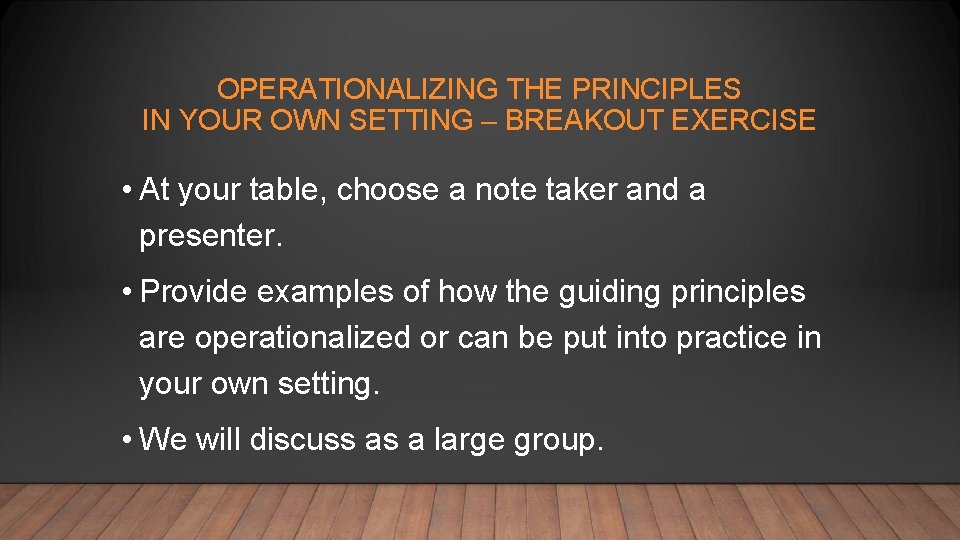 OPERATIONALIZING THE PRINCIPLES IN YOUR OWN SETTING – BREAKOUT EXERCISE

• At your table, choose a note taker and a presenter.

• Provide examples of how the guiding principles are operationalized or can be put into practice in your own setting.

• We will discuss as a large group.